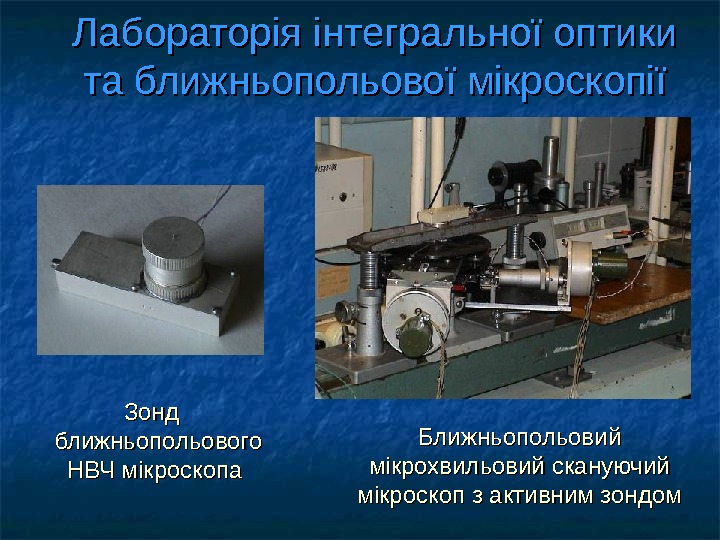 Лабораторія інтегральної оптики та ближньопольової мікроскопії

Зонд ближньопольового НВЧ мікроскопа

Ближньопольовий мікрохвильовий скануючий мікроскоп з активним зондом